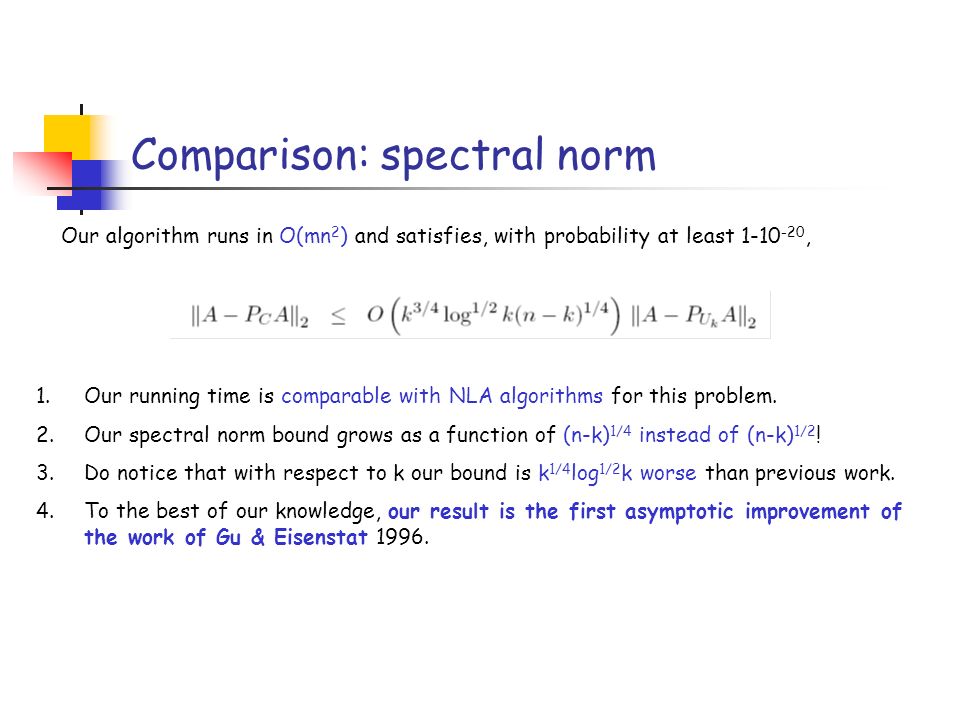 Comparison: spectral norm

Our algorithm runs in $O(mn^2)$ and satisfies, with probability at least $1-10^{-20}$,

$\|A - P_C A\|_2 \leq O\left(k^{3/4} \log^{1/2} k (n-k)^{1/4}\right) \|A - P_{U_k} A\|_2$

1. Our running time is comparable with NLA algorithms for this problem.
2. Our spectral norm bound grows as a function of $(n-k)^{1/4}$ instead of $(n-k)^{1/2}$!
3. Do notice that with respect to k our bound is $k^{1/4}\log^{1/2}k$ worse than previous work.
4. To the best of our knowledge, our result is the first asymptotic improvement of the work of Gu & Eisenstat 1996.